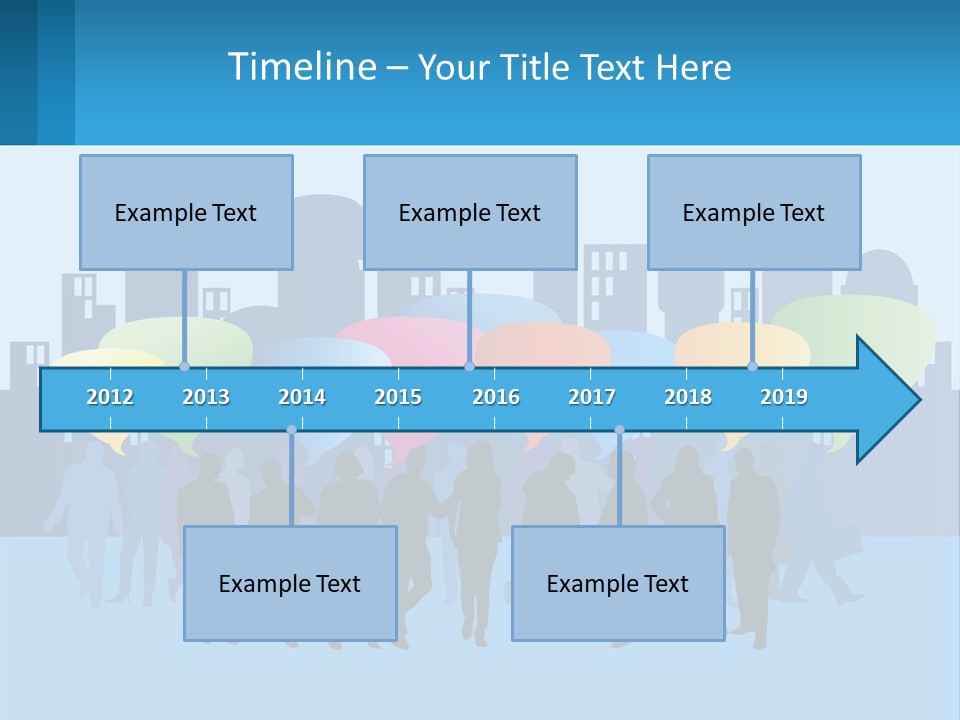 Timeline – Your Title Text Here

Example Text

Example Text

Example Text

2012 2013 2014 2015 2016 2017 2018 2019

Example Text

Example Text